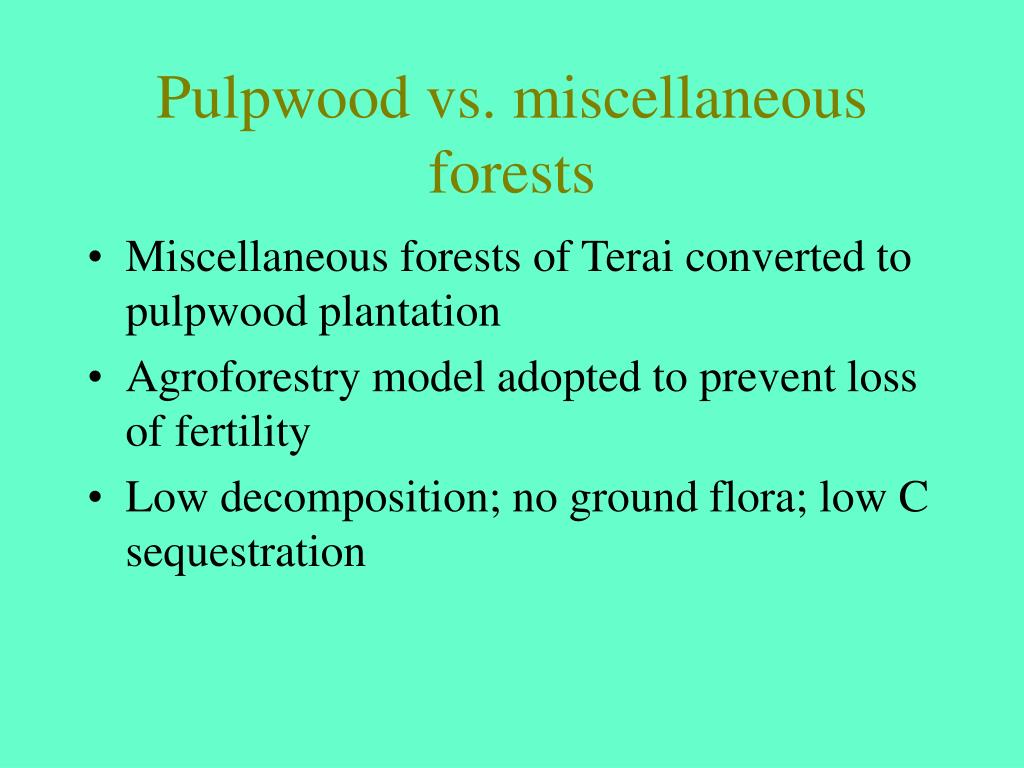 Pulpwood vs. miscellaneous forests

• Miscellaneous forests of Terai converted to pulpwood plantation
• Agroforestry model adopted to prevent loss of fertility
• Low decomposition; no ground flora; low C sequestration